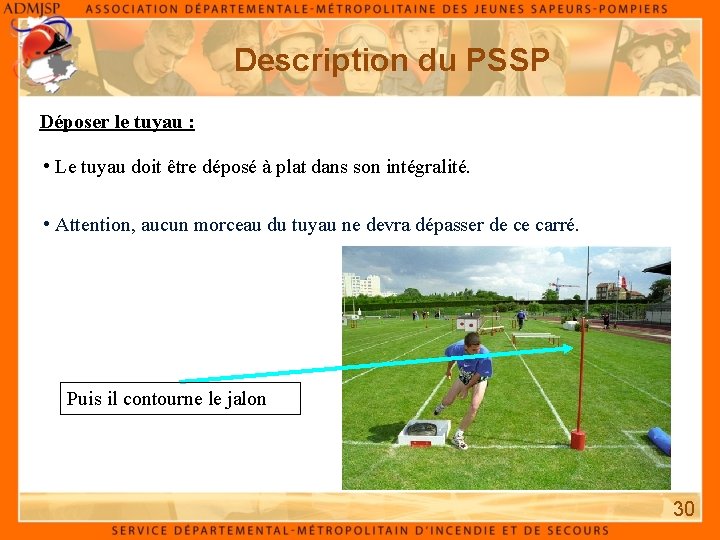 ADMJSP ASSOCIATION DÉPARTEMENTALE-MÉTROPOLITAINE DES JEUNES SAPEURS-POMPIERS

Description du PSSP

Déposer le tuyau :

• Le tuyau doit être déposé à plat dans son intégralité.

• Attention, aucun morceau du tuyau ne devra dépasser de ce carré.

Puis il contourne le jalon

30

SERVICE DÉPARTEMENTAL-MÉTROPOLITAIN D'INCENDIE ET DE SECOURS